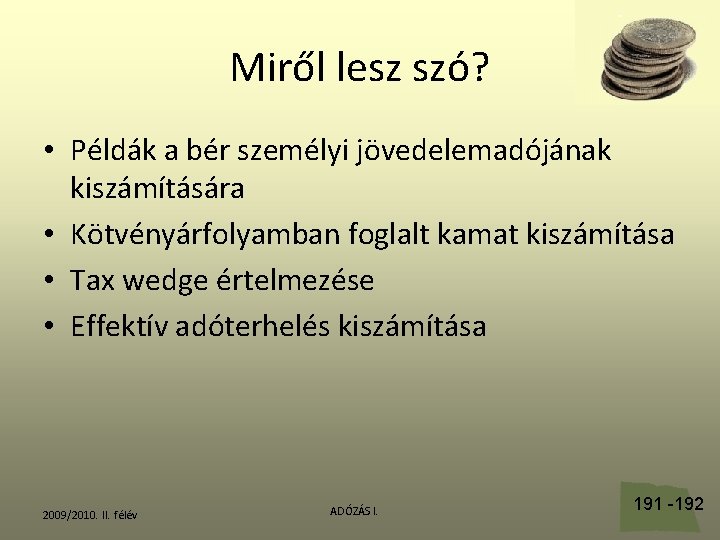 Miről lesz szó?

• Példák a bér személyi jövedelemadójának kiszámítására
• Kötvényárfolyamban foglalt kamat kiszámítása
• Tax wedge értelmezése
• Effektív adóterhelés kiszámítása

2009/2010. II. félév

ADÓZÁS I.

191 -192